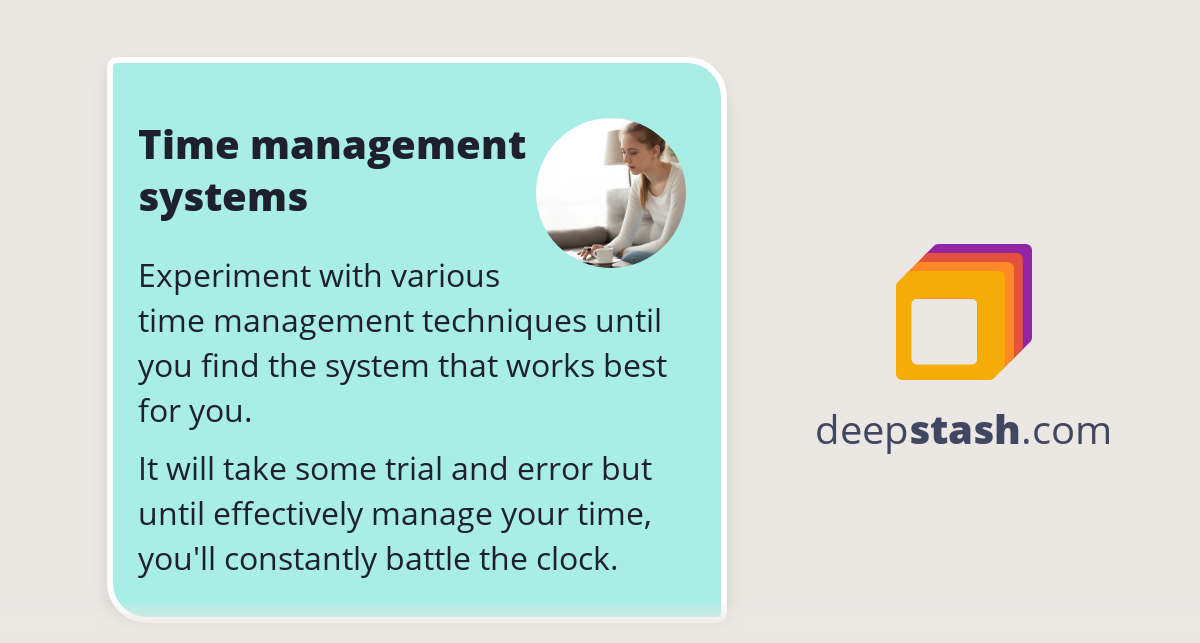 Time management systems

Experiment with various time management techniques until you find the system that works best for you.

It will take some trial and error but until effectively manage your time, you'll constantly battle the clock.

deepstash.com